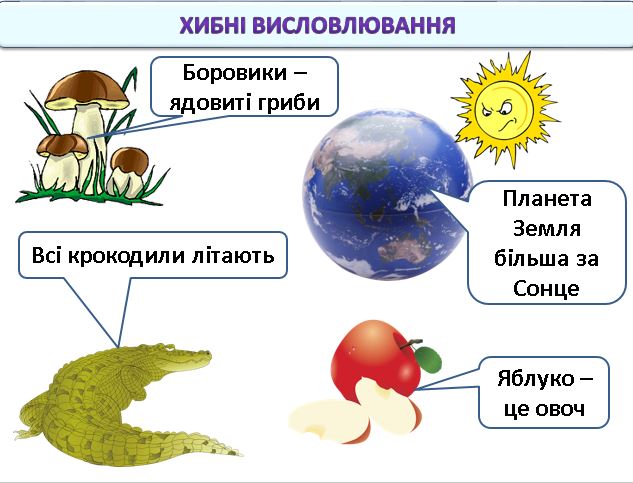 ХИБНІ ВИСЛОВЛЮВАННЯ

Боровики – ядовиті гриби

Планета Земля більша за Сонце

Всі крокодили літають

Яблуко – це овоч